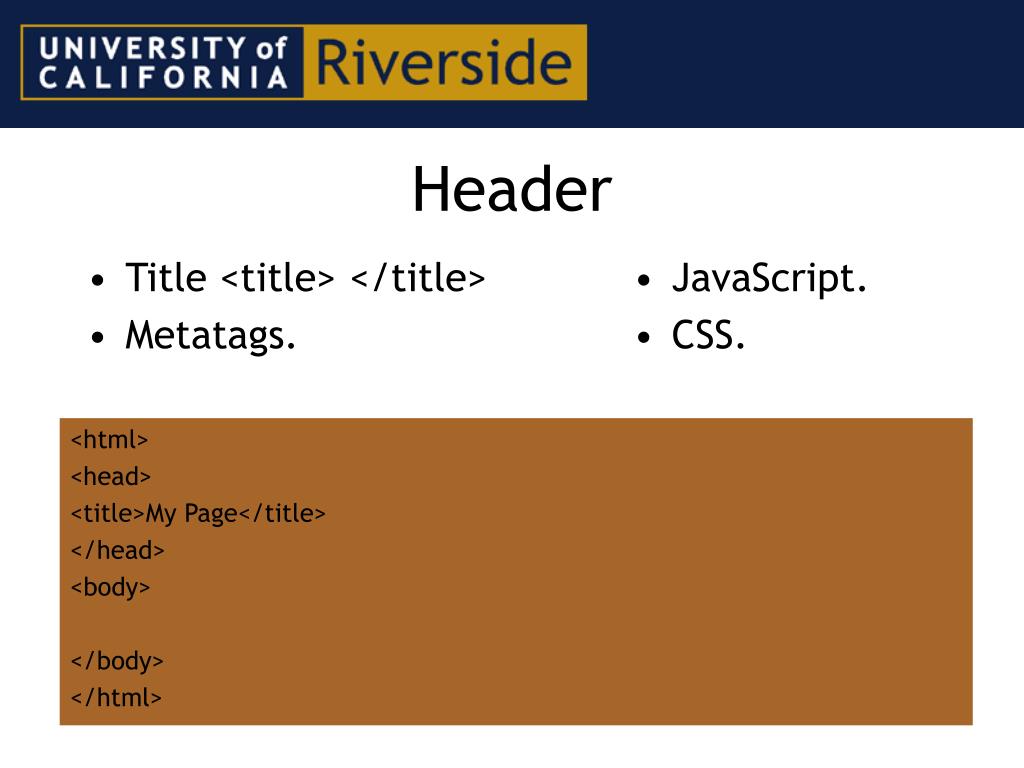 UNIVERSITY of CALIFORNIA Riverside

Header

• Title <title> </title>
• Metatags.

• JavaScript.
• CSS.

<html>
<head>
<title>My Page</title>
</head>
<body>

</body>
</html>